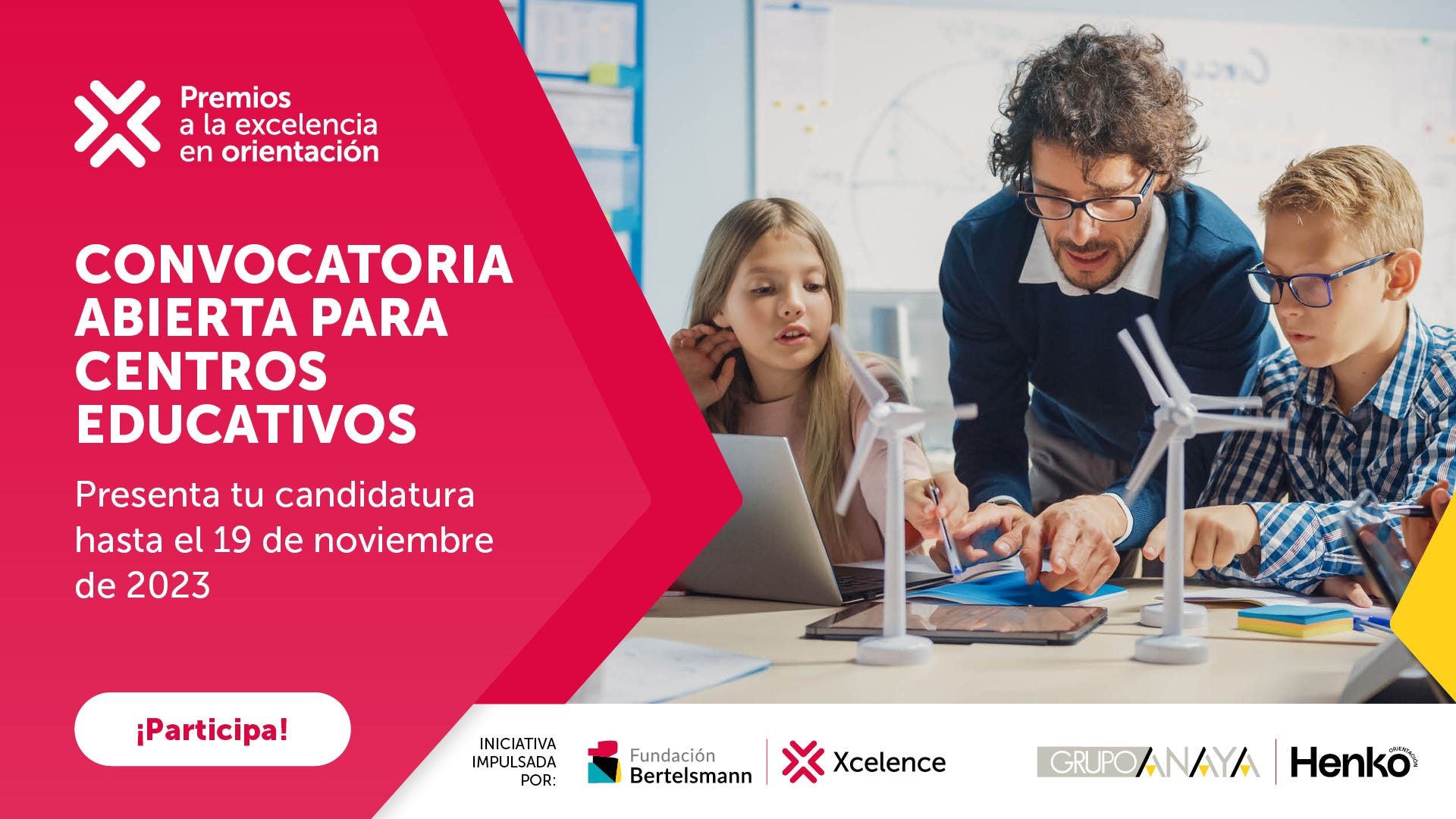 Premios a la excelencia en orientación

CONVOCATORIA ABIERTA PARA CENTROS EDUCATIVOS

Presenta tu candidatura hasta el 19 de noviembre de 2023

¡Participa!

INICIATIVA IMPULSADA POR:

Fundación Bertelsmann

Xcelence

GRUPO ANAYA

Henko ORIENTACIÓN